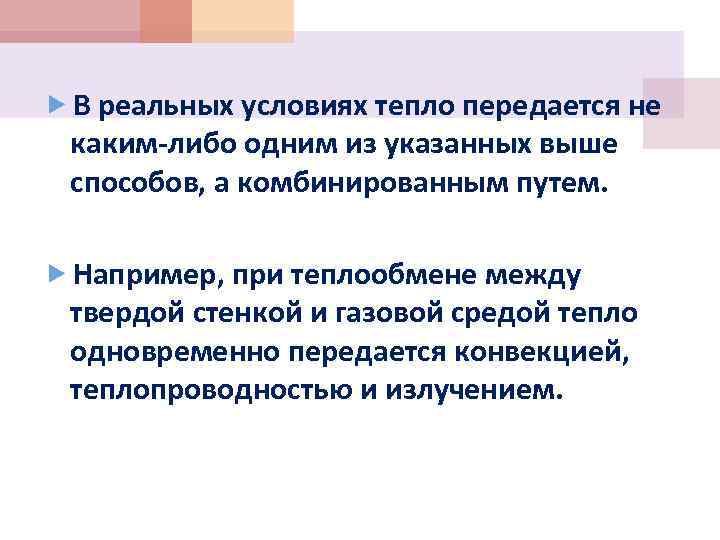 В реальных условиях тепло передается не каким-либо одним из указанных выше способов, а комбинированным путем.

Например, при теплообмене между твердой стенкой и газовой средой тепло одновременно передается конвекцией, теплопроводностью и излучением.